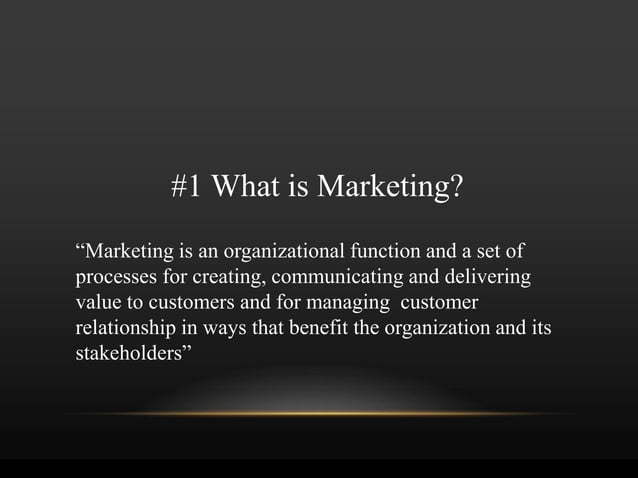 #1 What is Marketing?

“Marketing is an organizational function and a set of processes for creating, communicating and delivering value to customers and for managing customer relationship in ways that benefit the organization and its stakeholders”